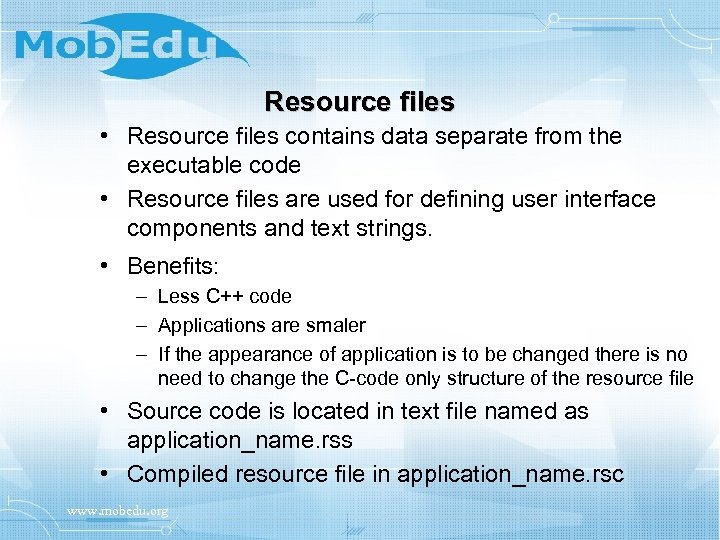 MobEdu

Resource files

• Resource files contains data separate from the executable code

• Resource files are used for defining user interface components and text strings.

• Benefits:
– Less C++ code
– Applications are smaler
– If the appearance of application is to be changed there is no need to change the C-code only structure of the resource file

• Source code is located in text file named as application_name.rss

• Compiled resource file in application_name.rsc

www.mobedu.org